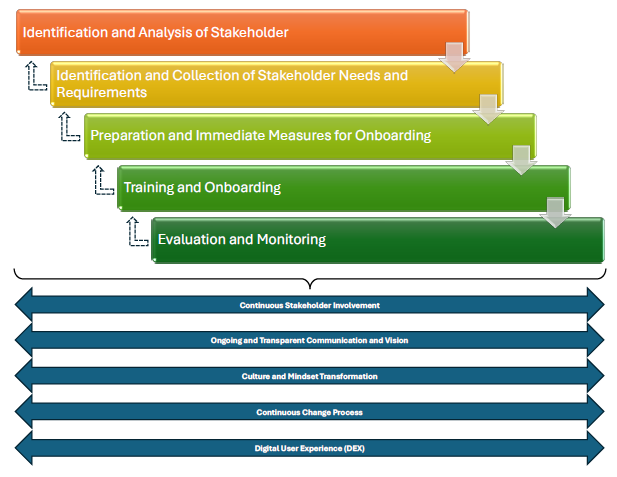 Identification and Analysis of Stakeholder

Identification and Collection of Stakeholder Needs and Requirements

Preparation and Immediate Measures for Onboarding

Training and Onboarding

Evaluation and Monitoring

Continuous Stakeholder Involvement

Ongoing and Transparent Communication and Vision

Culture and Mindset Transformation

Continuous Change Process

Digital User Experience (DEX)